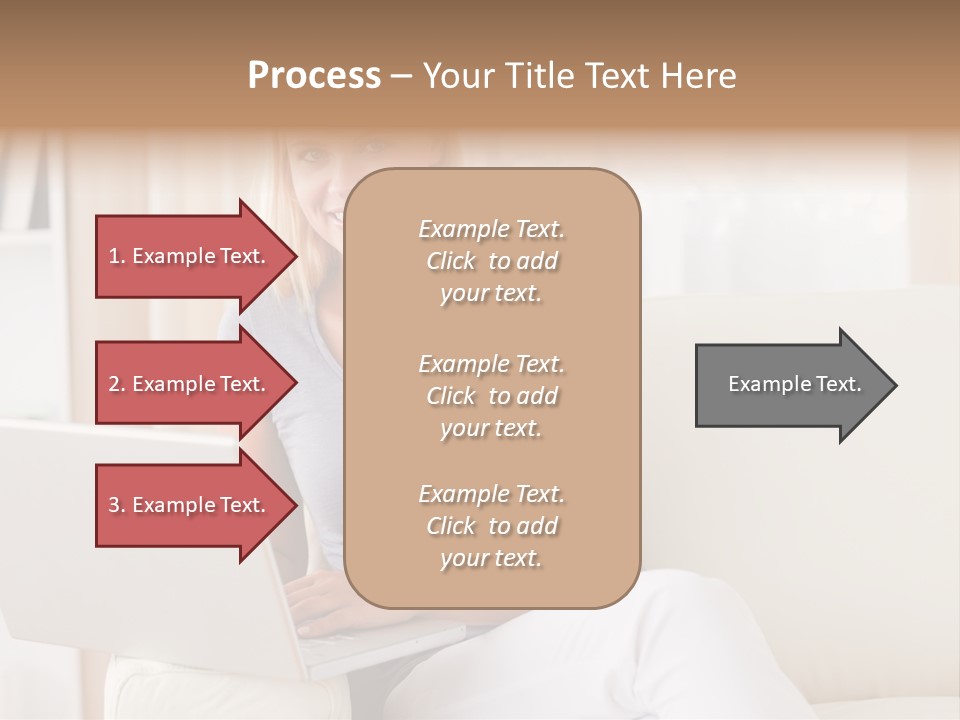 Process – Your Title Text Here

1. Example Text.

2. Example Text.

3. Example Text.

Example Text. Click to add your text.

Example Text. Click to add your text.

Example Text. Click to add your text.

Example Text.